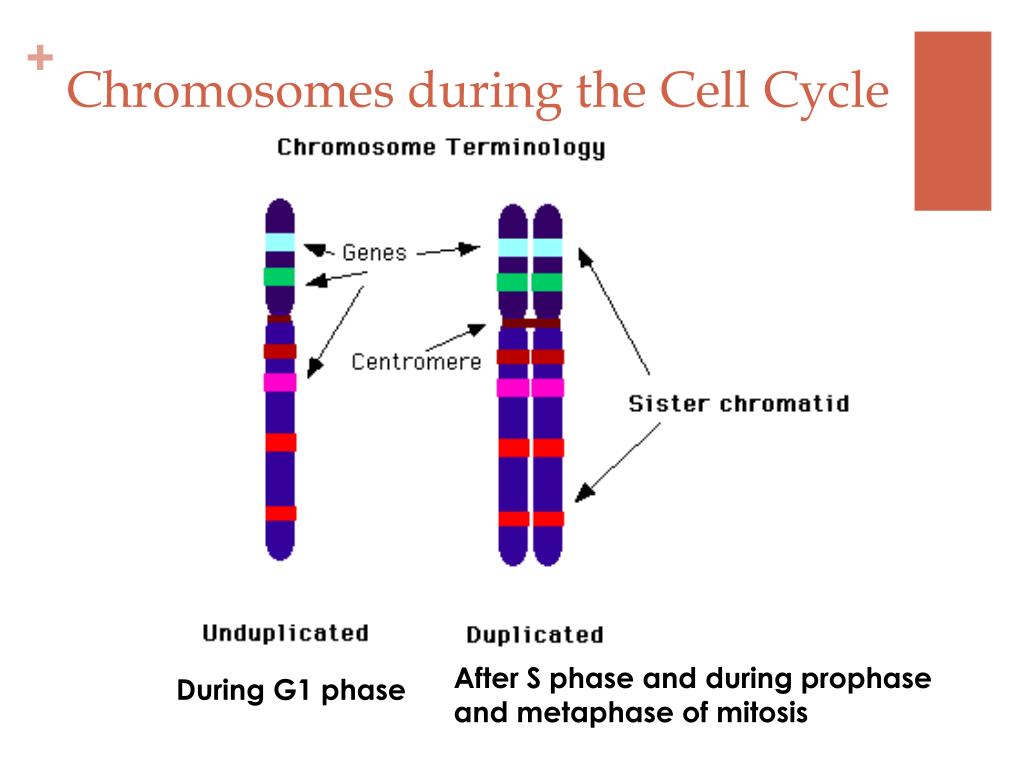 + Chromosomes during the Cell Cycle

Chromosome Terminology

Genes

Centromere

Sister chromatid

Unduplicated

Duplicated

During G1 phase

After S phase and during prophase and metaphase of mitosis